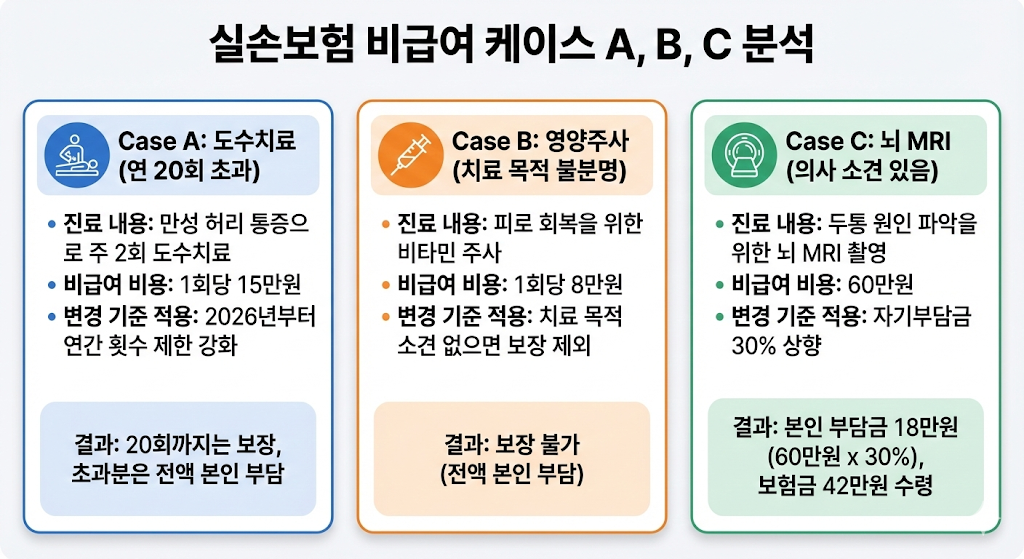 실손보험 비급여 케이스 A, B, C 분석

Case A: 도수치료 (연 20회 초과)

• 진료 내용: 만성 허리 통증으로 주 2회 도수치료
• 비급여 비용: 1회당 15만원
• 변경 기준 적용: 2026년부터 연간 횟수 제한 강화

결과: 20회까지는 보장, 초과분은 전액 본인 부담

Case B: 영양주사 (치료 목적 불분명)

• 진료 내용: 피로 회복을 위한 비타민 주사
• 비급여 비용: 1회당 8만원
• 변경 기준 적용: 치료 목적 소견 없으면 보장 제외

결과: 보장 불가 (전액 본인 부담)

Case C: 뇌 MRI (의사 소견 있음)

• 진료 내용: 두통 원인 파악을 위한 뇌 MRI 촬영
• 비급여 비용: 60만원
• 변경 기준 적용: 자기부담금 30% 상향

결과: 본인 부담금 18만원 (60만원 x 30%), 보험금 42만원 수령